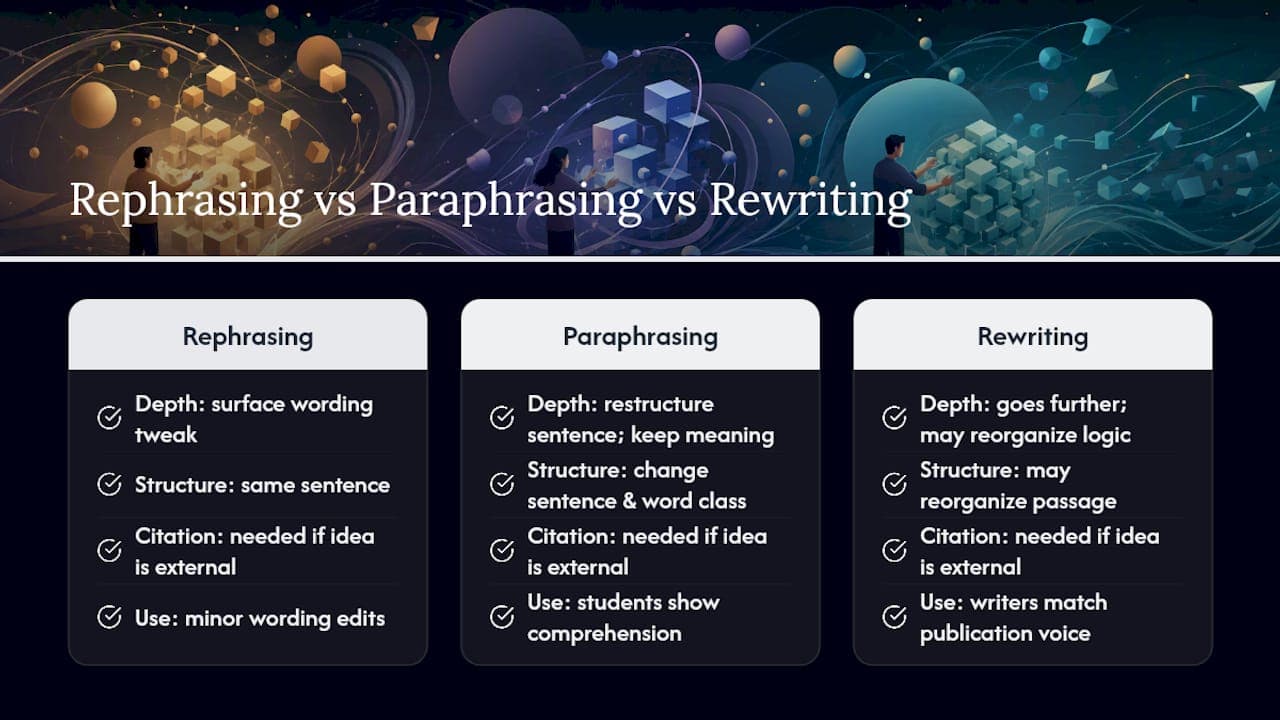 Rephrasing vs Paraphrasing vs Rewriting

Rephrasing

Depth: surface wording tweak

Structure: same sentence

Citation: needed if idea is external

Use: minor wording edits

Paraphrasing

Depth: restructure sentence; keep meaning

Structure: change sentence & word class

Citation: needed if idea is external

Use: students show comprehension

Rewriting

Depth: goes further; may reorganize logic

Structure: may reorganize passage

Citation: needed if idea is external

Use: writers match publication voice